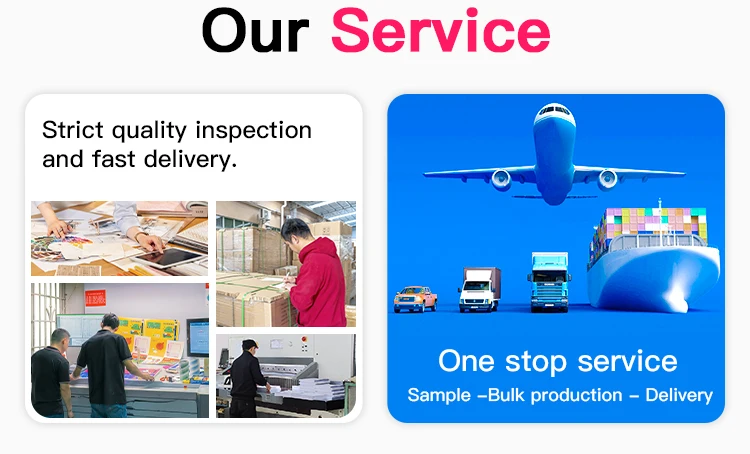 Our Service

Strict quality inspection and fast delivery.

One stop service
Sample –Bulk production – Delivery